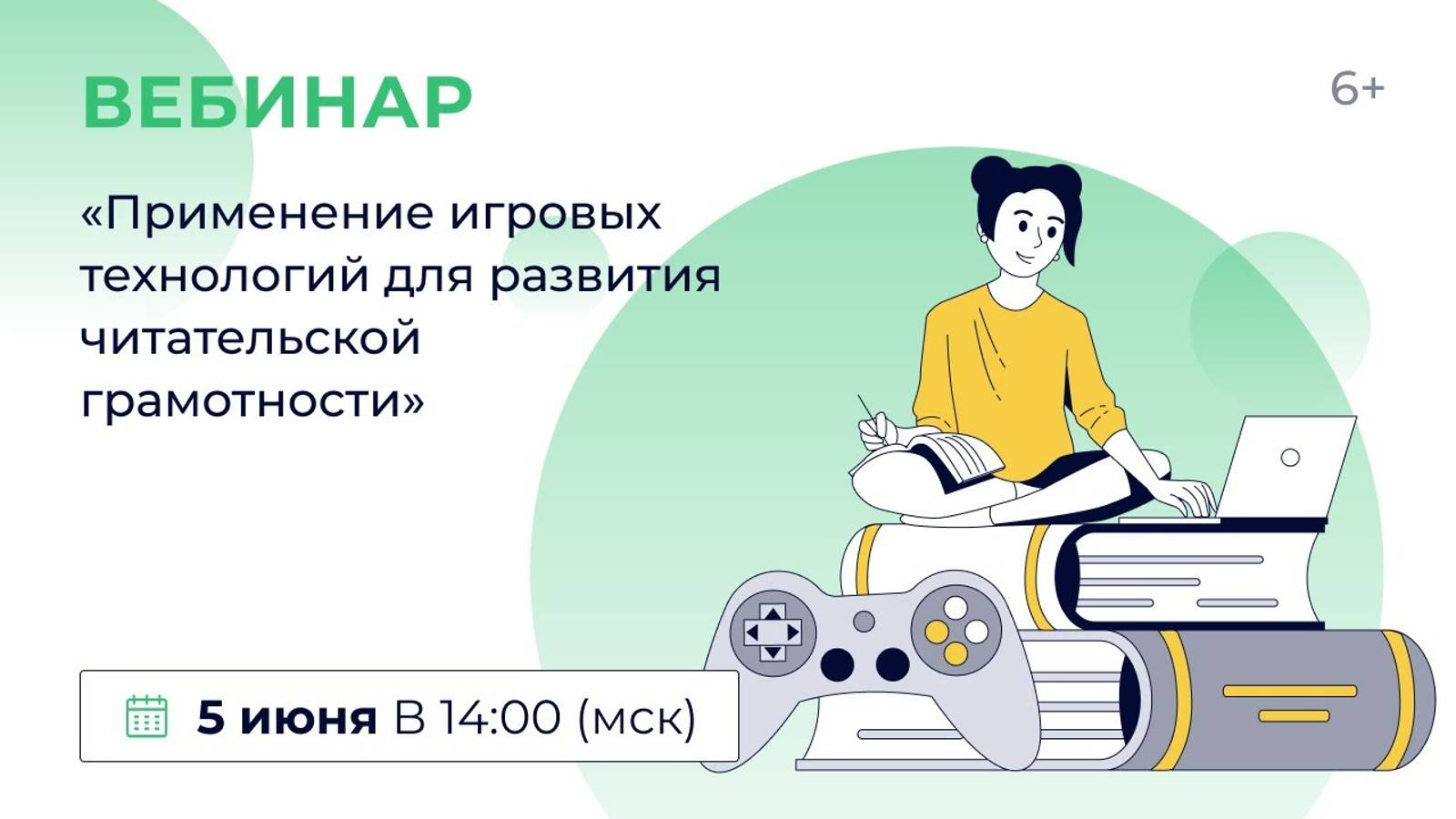 ВЕБИНАР

6+

«Применение игровых технологий для развития читательской грамотности»

5 июня В 14:00 (мск)